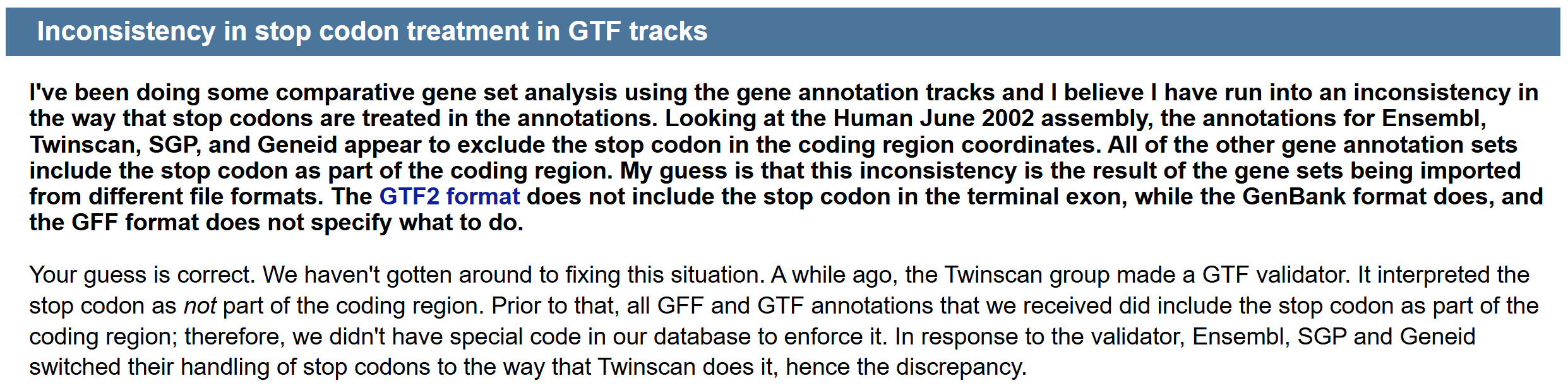 Inconsistency in stop codon treatment in GTF tracks

I've been doing some comparative gene set analysis using the gene annotation tracks and I believe I have run into an inconsistency in the way that stop codons are treated in the annotations. Looking at the Human June 2002 assembly, the annotations for Ensembl, Twinscan, SGP, and Geneid appear to exclude the stop codon in the coding region coordinates. All of the other gene annotation sets include the stop codon as part of the coding region. My guess is that this inconsistency is the result of the gene sets being imported from different file formats. The GTF2 format does not include the stop codon in the terminal exon, while the GenBank format does, and the GFF format does not specify what to do.

Your guess is correct. We haven't gotten around to fixing this situation. A while ago, the Twinscan group made a GTF validator. It interpreted the stop codon as not part of the coding region. Prior to that, all GFF and GTF annotations that we received did include the stop codon as part of the coding region; therefore, we didn't have special code in our database to enforce it. In response to the validator, Ensembl, SGP and Geneid switched their handling of stop codons to the way that Twinscan does it, hence the discrepancy.